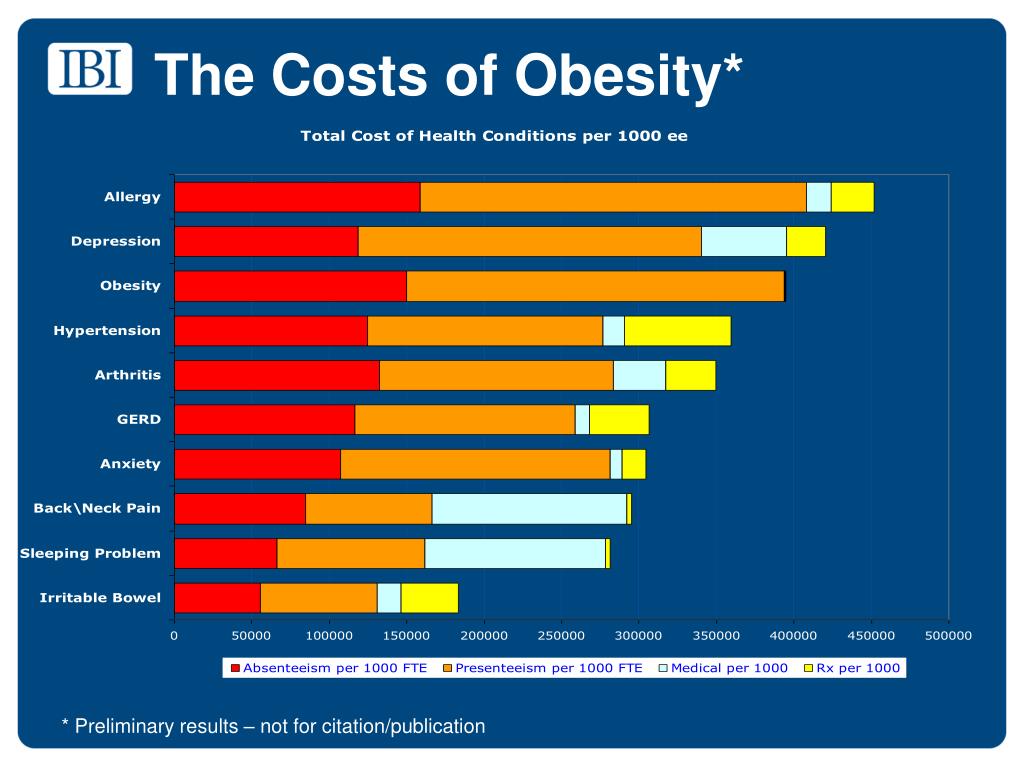 IBI The Costs of Obesity*

Total Cost of Health Conditions per 1000 ee

Allergy
Depression
Obesity
Hypertension
Arthritis
GERD
Anxiety
Back\Neck Pain
Sleeping Problem
Irritable Bowel

0 50000 100000 150000 200000 250000 300000 350000 400000 450000 500000

Absenteeism per 1000 FTE Presenteeism per 1000 FTE Medical per 1000 Rx per 1000

* Preliminary results – not for citation/publication